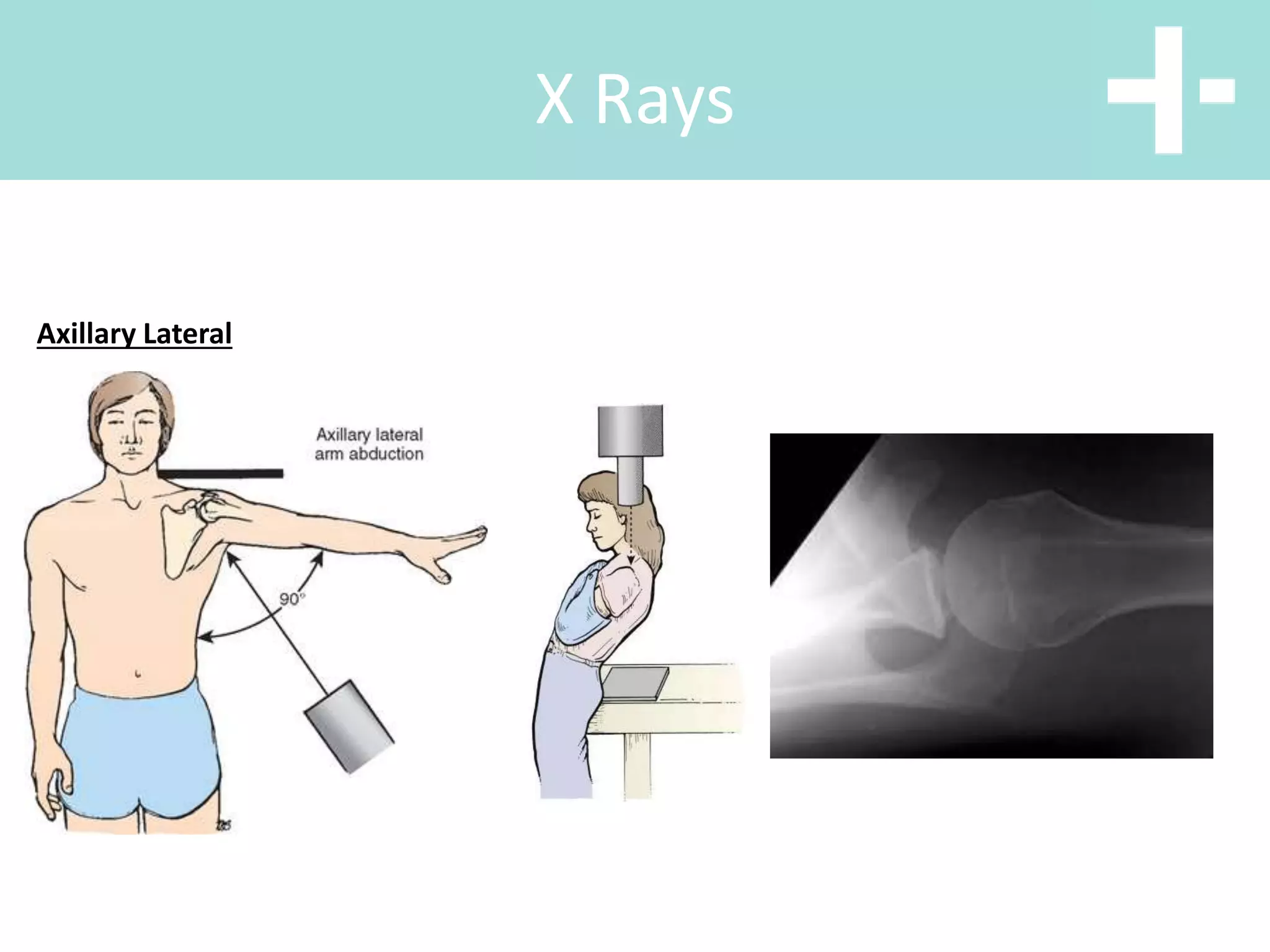 X Rays

Axillary Lateral

Axillary lateral arm abduction

90°